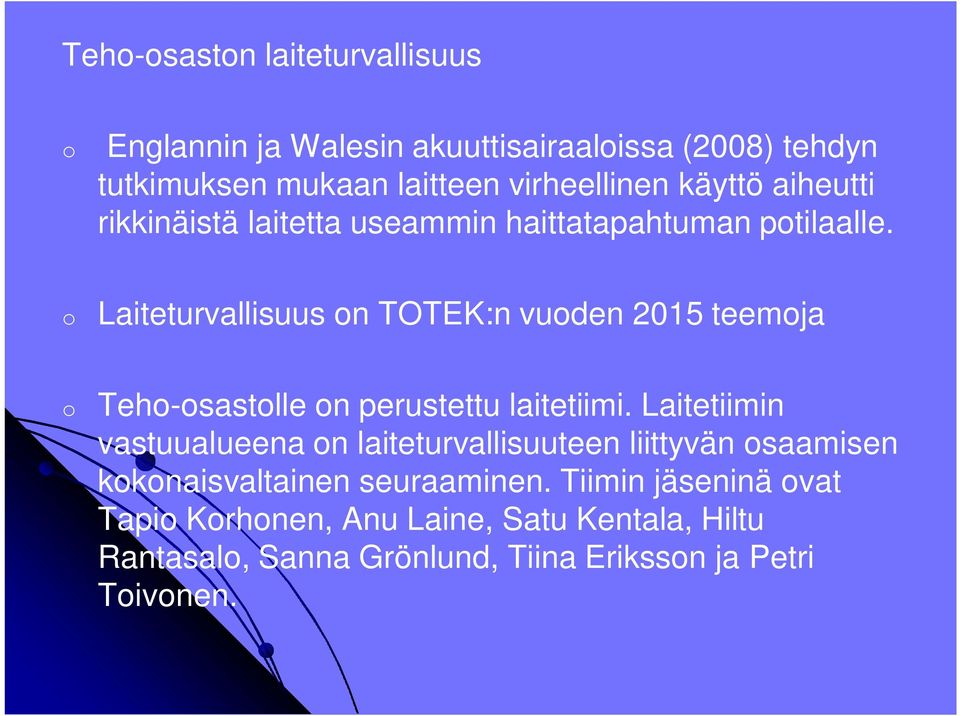 Teho-osaston laiteturvallisuus

o Englannin ja Walesin akuuttisairaaloissa (2008) tehdyn tutkimuksen mukaan laitteen virheellinen käyttö aiheutti rikkinäistä laitetta useammin haittatapahtuman potilaalle.

o Laiteturvallisuus on TOTEK:n vuoden 2015 teemoja

o Teho-osastolle on perustettu laitetiimi. Laitetiimin vastuualueena on laiteturvallisuuteen liittyvän osaamisen kokonaisvaltainen seuraaminen. Tiimin jäseninä ovat Tapio Korhonen, Anu Laine, Satu Kentala, Hiltu Rantasalo, Sanna Grönlund, Tiina Eriksson ja Petri Toivonen.